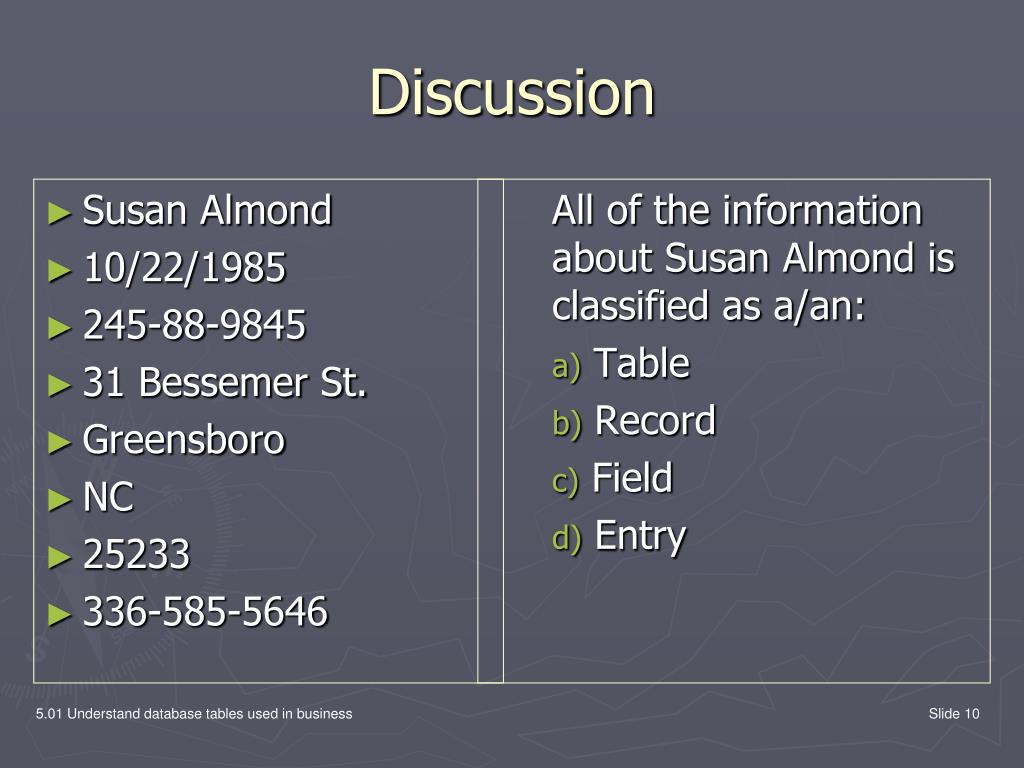 Discussion

► Susan Almond
► 10/22/1985
► 245-88-9845
► 31 Bessemer St.
► Greensboro
► NC
► 25233
► 336-585-5646

All of the information about Susan Almond is classified as a/an:

a) Table
b) Record
c) Field
d) Entry

5.01 Understand database tables used in business

Slide 10